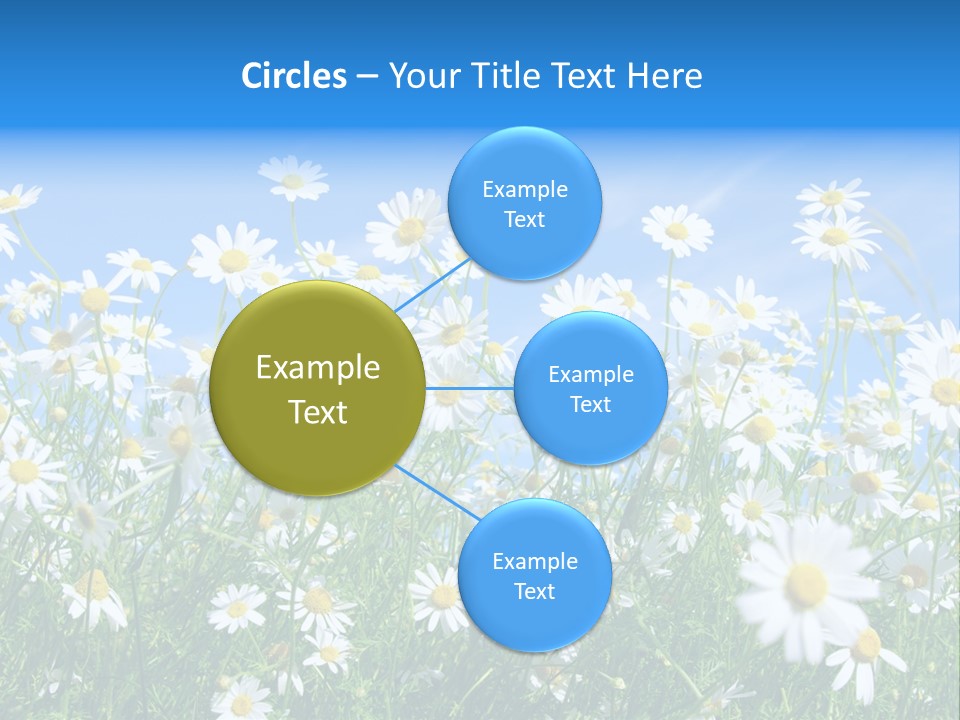 Circles – Your Title Text Here

Example Text

Example Text

Example Text

Example Text